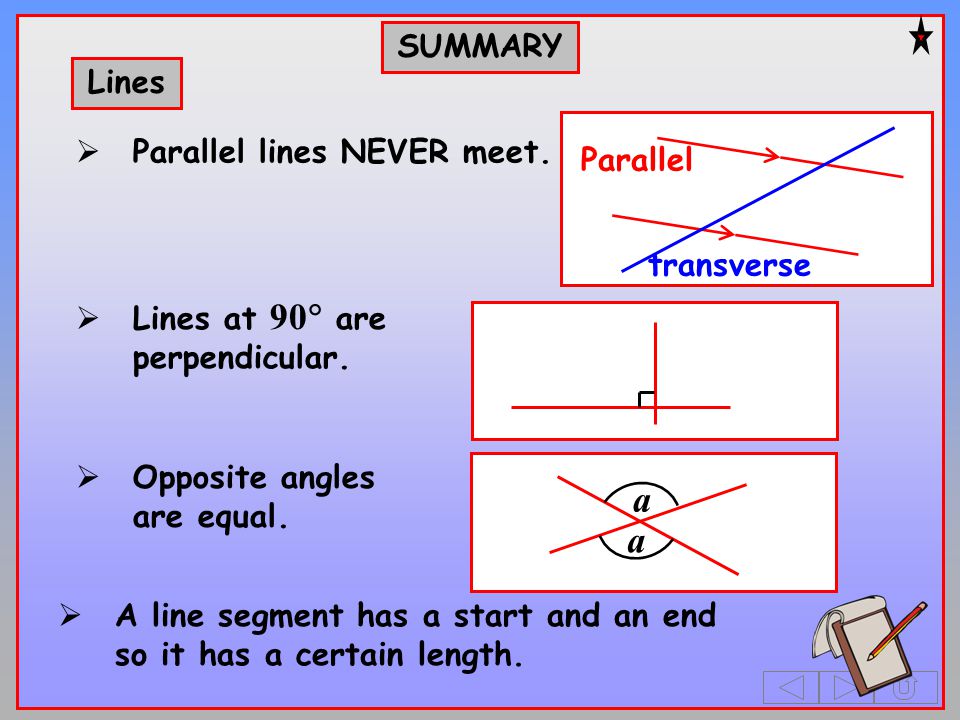 SUMMARY

Lines

➢ Parallel lines NEVER meet.

Parallel

transverse

➢ Lines at $90°$ are perpendicular.

➢ Opposite angles are equal.

$a$
$a$

➢ A line segment has a start and an end so it has a certain length.